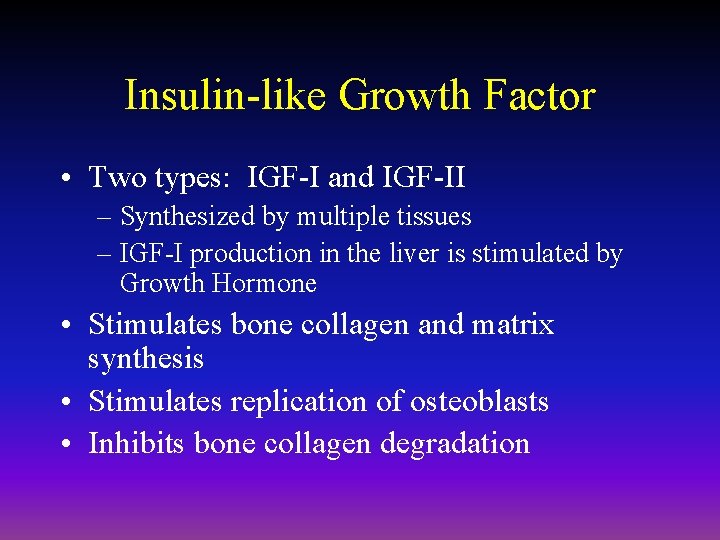 Insulin-like Growth Factor

• Two types: IGF-I and IGF-II
– Synthesized by multiple tissues
– IGF-I production in the liver is stimulated by Growth Hormone
• Stimulates bone collagen and matrix synthesis
• Stimulates replication of osteoblasts
• Inhibits bone collagen degradation